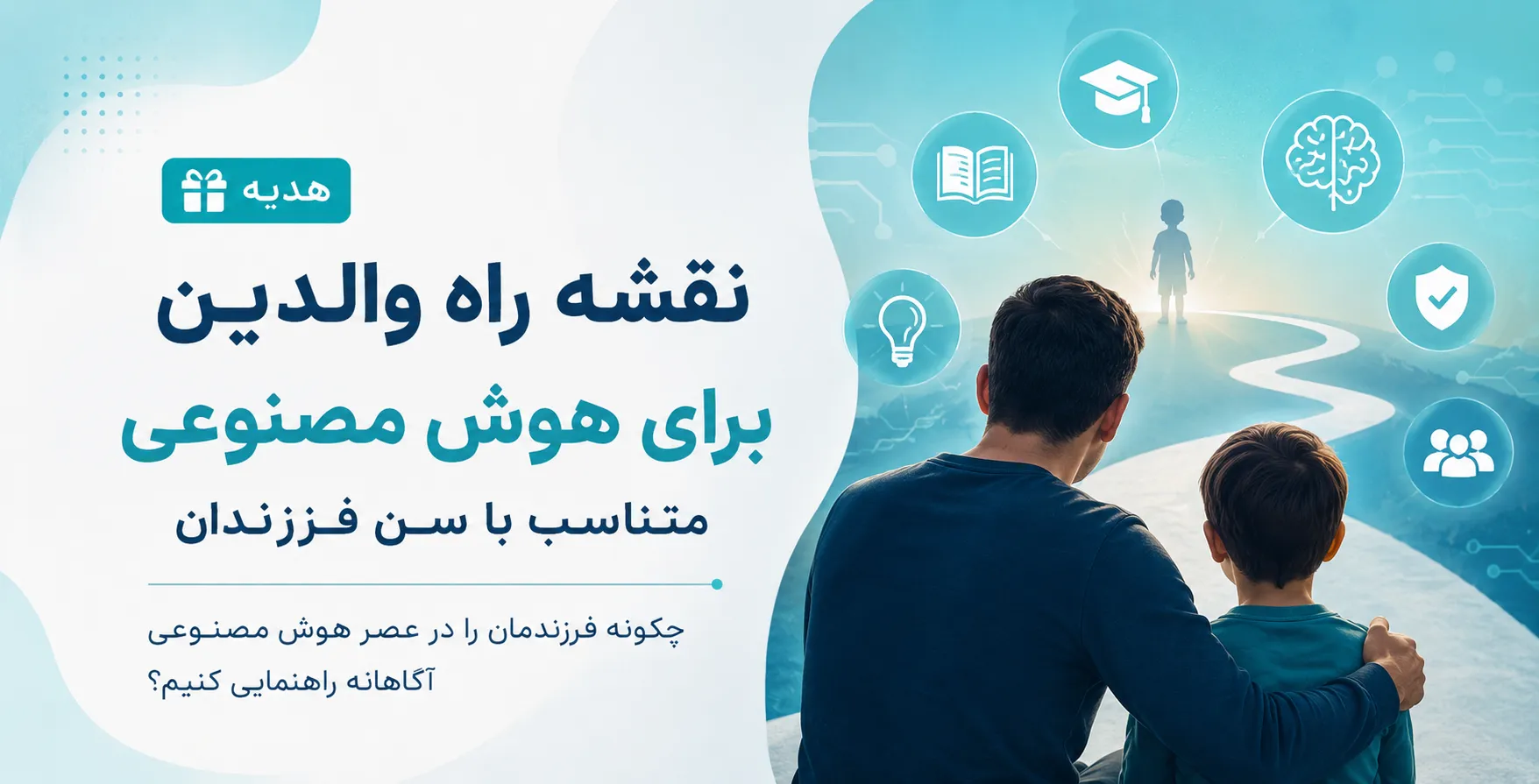 هدیه

نقشه راه والدین

برای هوش مصنوعی

متناسب با سن فرزندان

چکونه فرزندمان را در عصر هوش مصنوعی آگاهانه راهنمایی کنیم؟